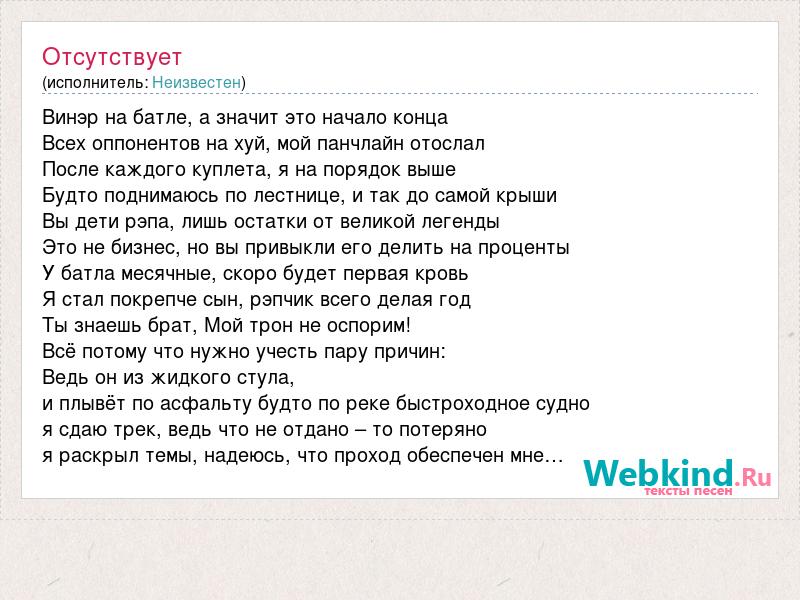 Отсутствует
(исполнитель: Неизвестен)

Винэр на батле, а значит это начало конца
Всех оппонентов на хуй, мой панчлайн отослал
После каждого куплета, я на порядок выше
Будто поднимаюсь по лестнице, и так до самой крыши
Вы дети рэпа, лишь остатки от великой легенды
Это не бизнес, но вы привыкли его делить на проценты
У батла месячные, скоро будет первая кровь
Я стал покрепче сын, рэпчик всего делая год
Ты знаешь брат, Мой трон не оспорим!
Всё потому что нужно учесть пару причин:
Ведь он из жидкого стула,
и плывёт по асфальту будто по реке быстроходное судно
я сдаю трек, ведь что не отдано – то потеряно
я раскрыл темы, надеюсь, что проход обеспечен мне…

Webkind.Ru
тексты песен